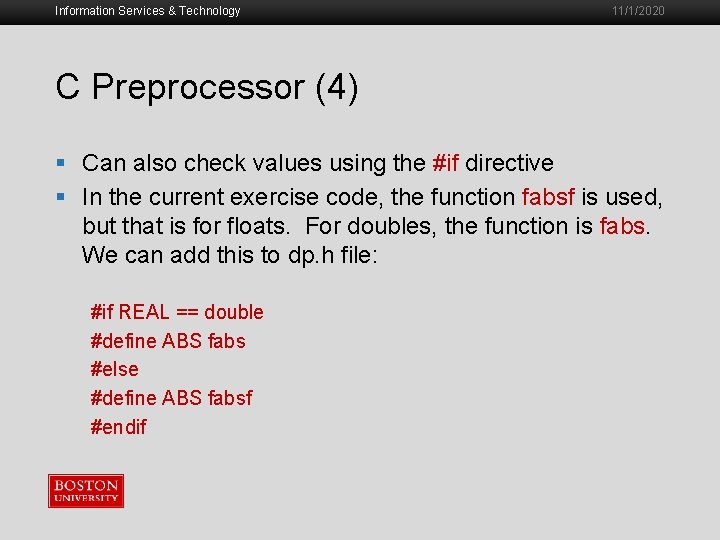 Information Services & Technology

11/1/2020

C Preprocessor (4)

▪ Can also check values using the #if directive
▪ In the current exercise code, the function fabsf is used, but that is for floats. For doubles, the function is fabs. We can add this to dp.h file:

#if REAL == double
#define ABS fabs
#else
#define ABS fabsf
#endif

BOSTON UNIVERSITY